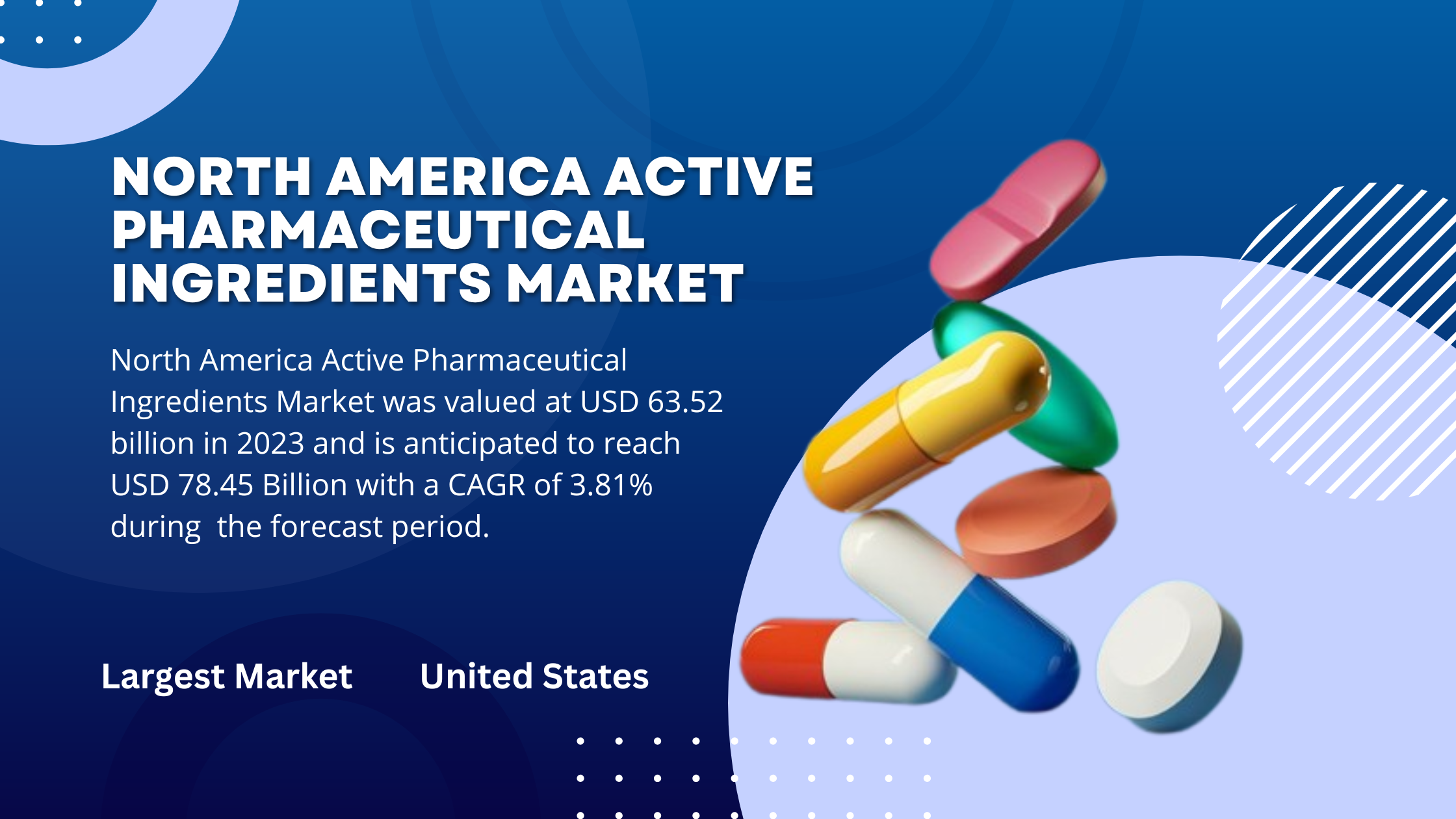 NORTH AMERICA ACTIVE PHARMACEUTICAL INGREDIENTS MARKET

North America Active Pharmaceutical Ingredients Market was valued at USD 63.52 billion in 2023 and is anticipated to reach USD 78.45 Billion with a CAGR of 3.81% during  the forecast period.

Largest Market

United States